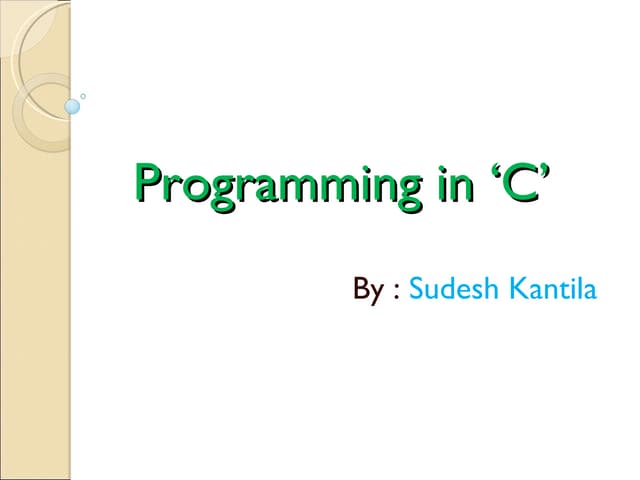 Programming in ‘C’

By : Sudesh Kantila